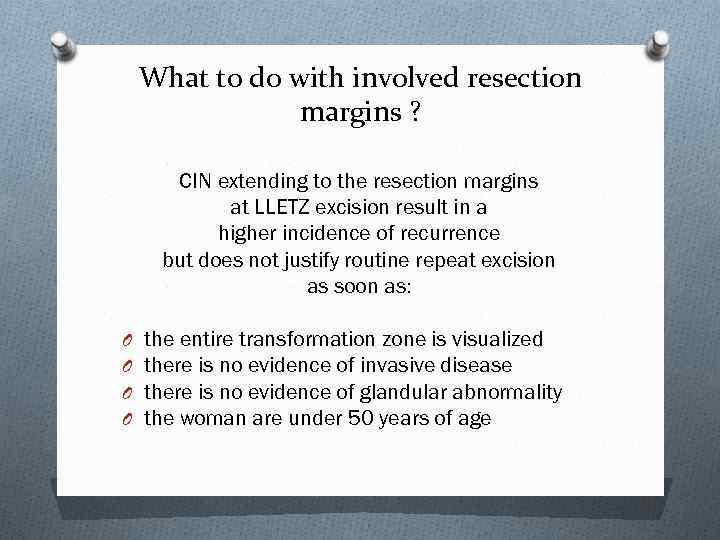 What to do with involved resection margins ?

CIN extending to the resection margins at LLETZ excision result in a higher incidence of recurrence but does not justify routine repeat excision as soon as:

O the entire transformation zone is visualized
O there is no evidence of invasive disease
O there is no evidence of glandular abnormality
O the woman are under 50 years of age